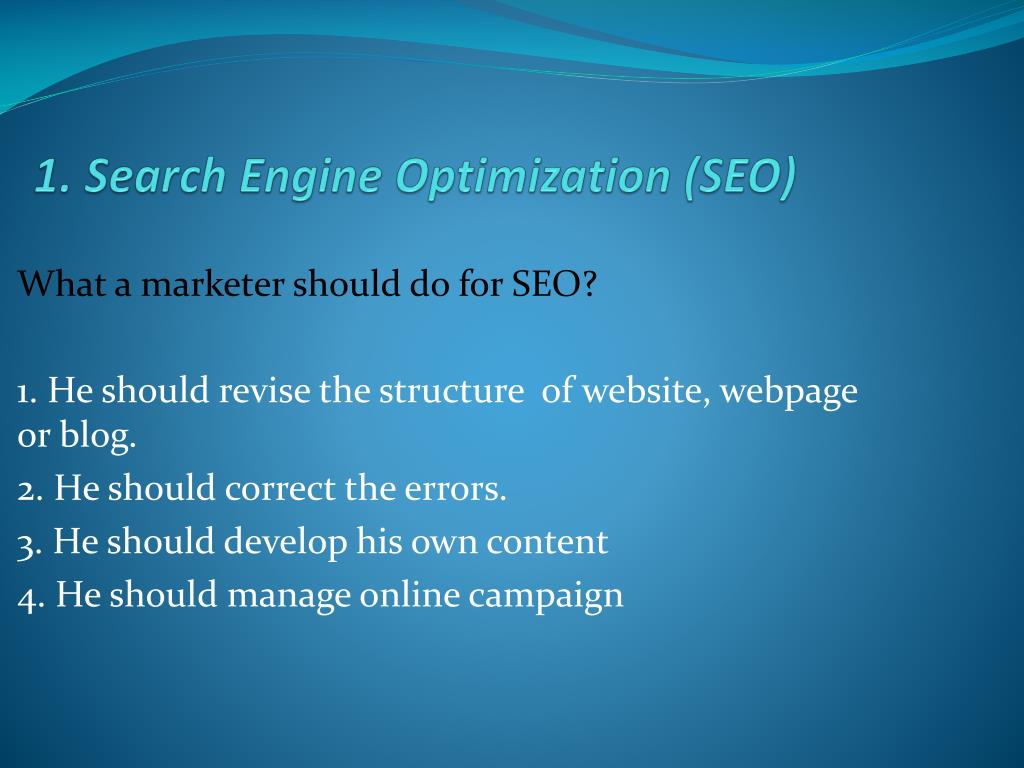 1. Search Engine Optimization (SEO)

What a marketer should do for SEO?

1. He should revise the structure of website, webpage or blog.
2. He should correct the errors.
3. He should develop his own content
4. He should manage online campaign